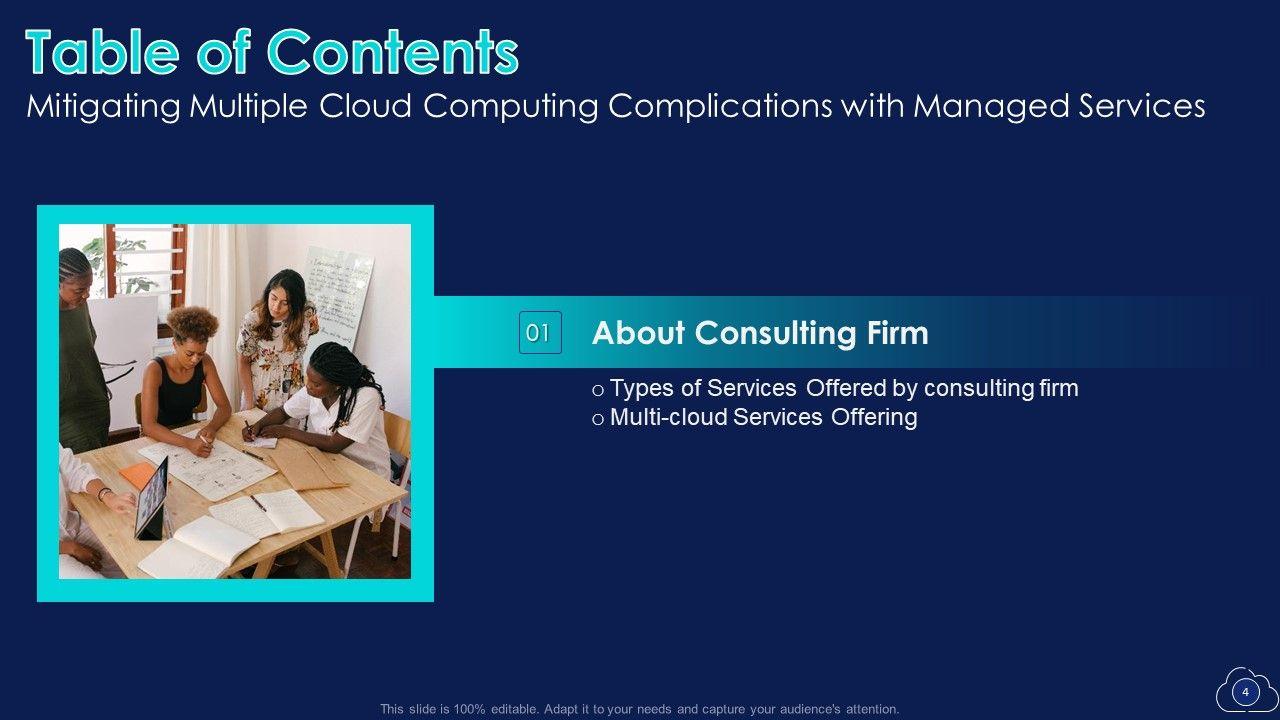 Table of Contents
Mitigating Multiple Cloud Computing Complications with Managed Services

01
About Consulting Firm

o Types of Services Offered by consulting firm
o Multi-cloud Services Offering

This slide is 100% editable. Adapt it to your needs and capture your audience's attention.

4